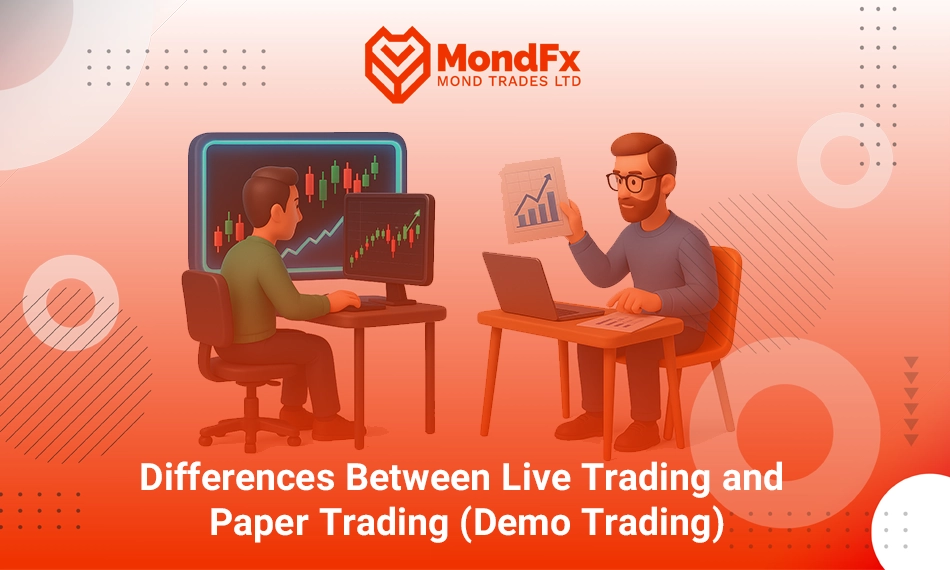 MondFx
MOND TRADES LTD

Differences Between Live Trading and Paper Trading (Demo Trading)